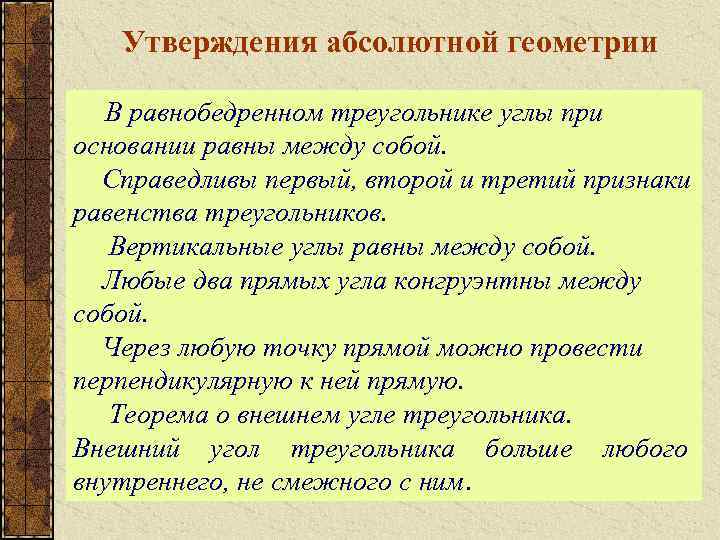 Утверждения абсолютной геометрии

В равнобедренном треугольнике углы при основании равны между собой.

Справедливы первый, второй и третий признаки равенства треугольников.

Вертикальные углы равны между собой.

Любые два прямых угла конгруэнтны между собой.

Через любую точку прямой можно провести перпендикулярную к ней прямую.

Теорема о внешнем угле треугольника. Внешний угол треугольника больше любого внутреннего, не смежного с ним.